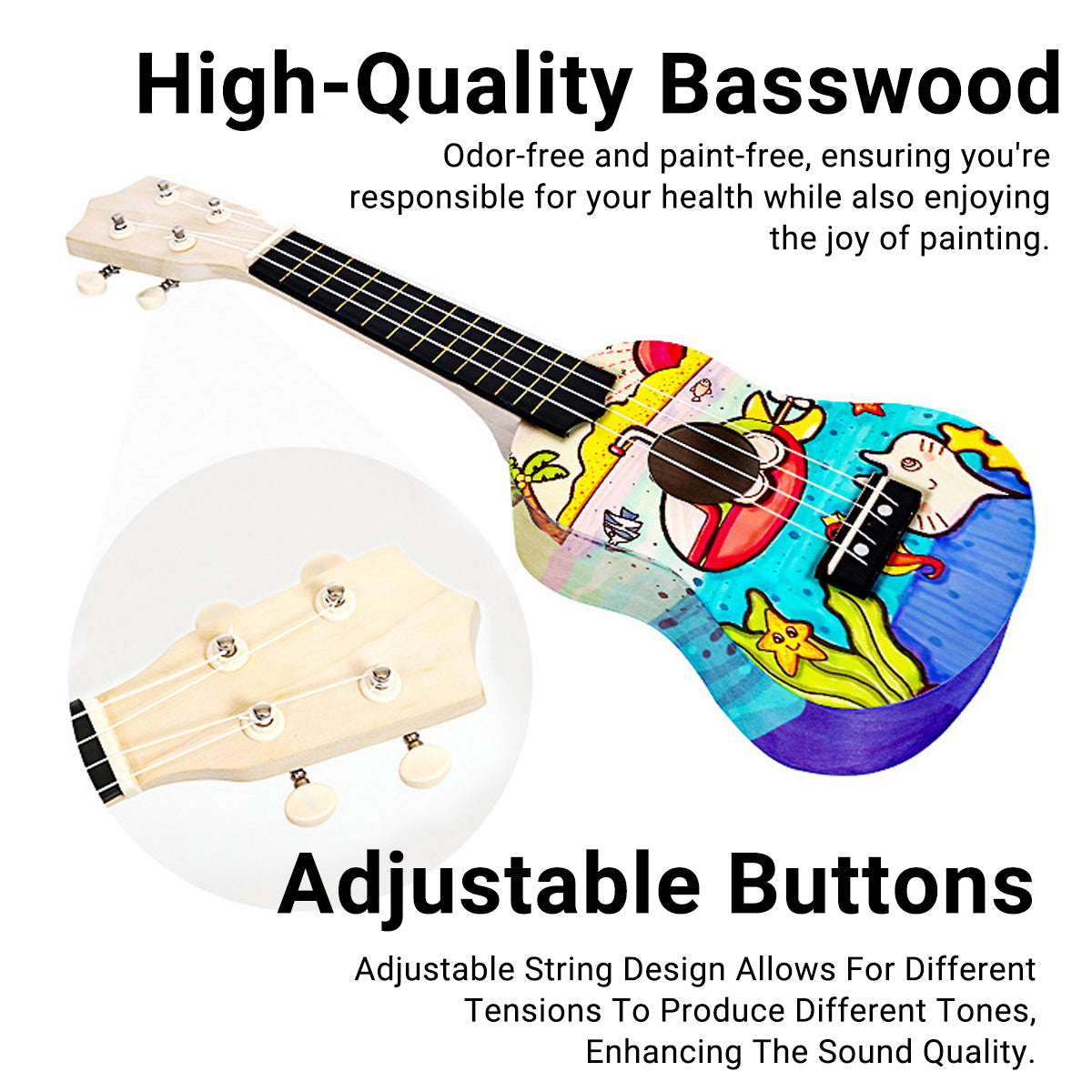 High-Quality Basswood

Odor-free and paint-free, ensuring you're responsible for your health while also enjoying the joy of painting.

Adjustable Buttons

Adjustable String Design Allows For Different Tensions To Produce Different Tones, Enhancing The Sound Quality.